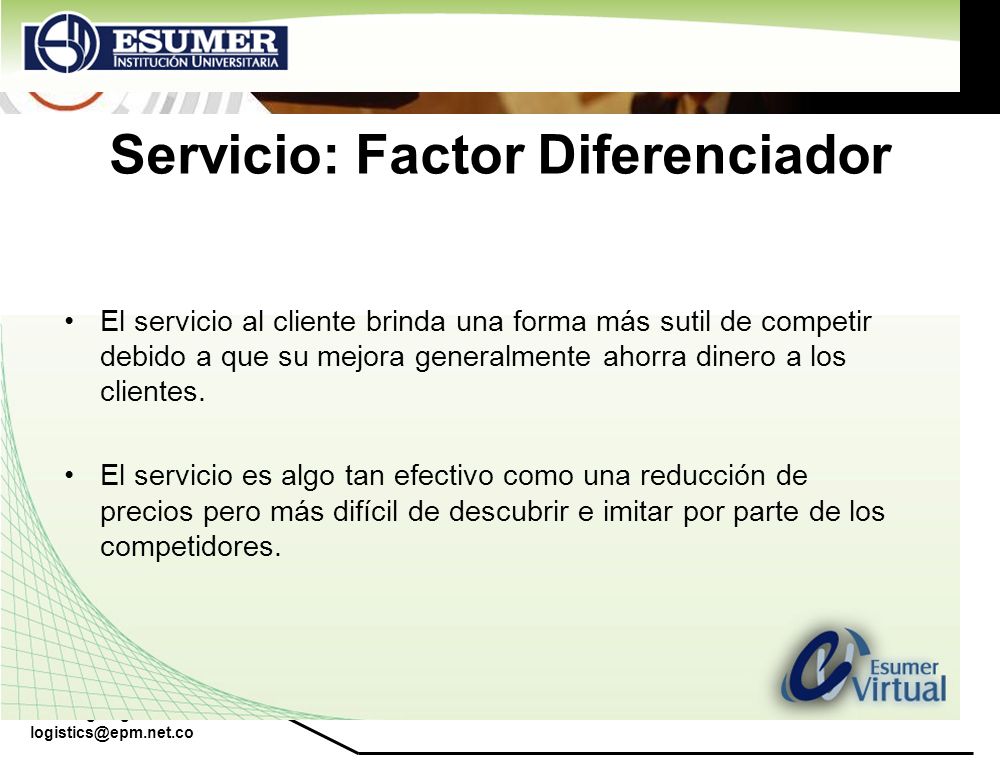 ESUMER
INSTITUCIÓN UNIVERSITARIA

Servicio: Factor Diferenciador

• El servicio al cliente brinda una forma más sutil de competir debido a que su mejora generalmente ahorra dinero a los clientes.

• El servicio es algo tan efectivo como una reducción de precios pero más difícil de descubrir e imitar por parte de los competidores.

Esumer Virtual

logistics@epm.net.co